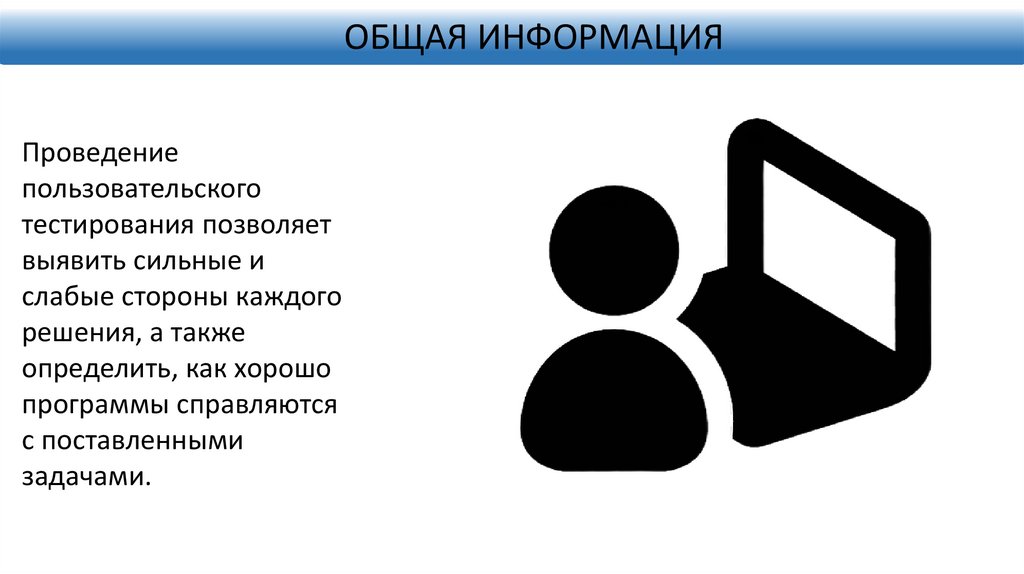 ОБЩАЯ ИНФОРМАЦИЯ

Проведение пользовательского тестирования позволяет выявить сильные и слабые стороны каждого решения, а также определить, как хорошо программы справляются с поставленными задачами.